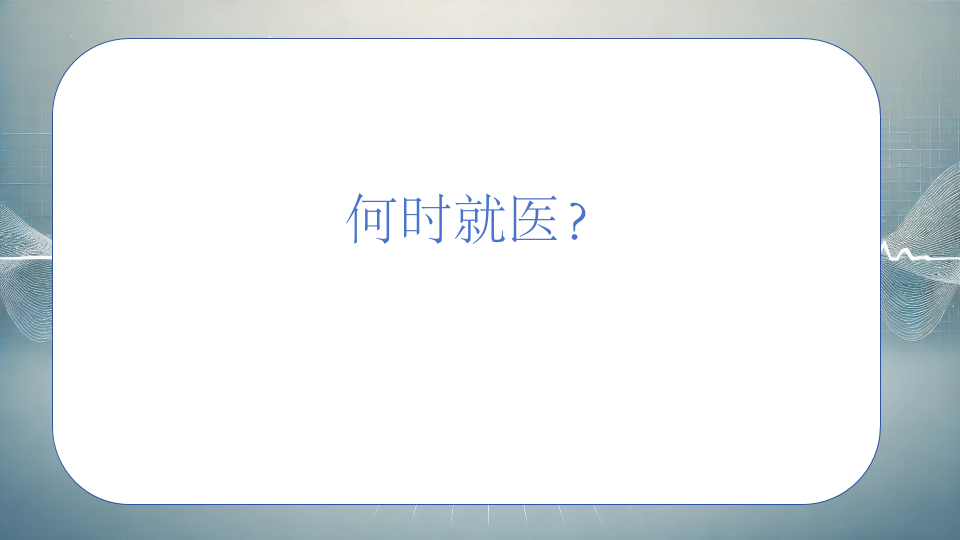 何时就医？